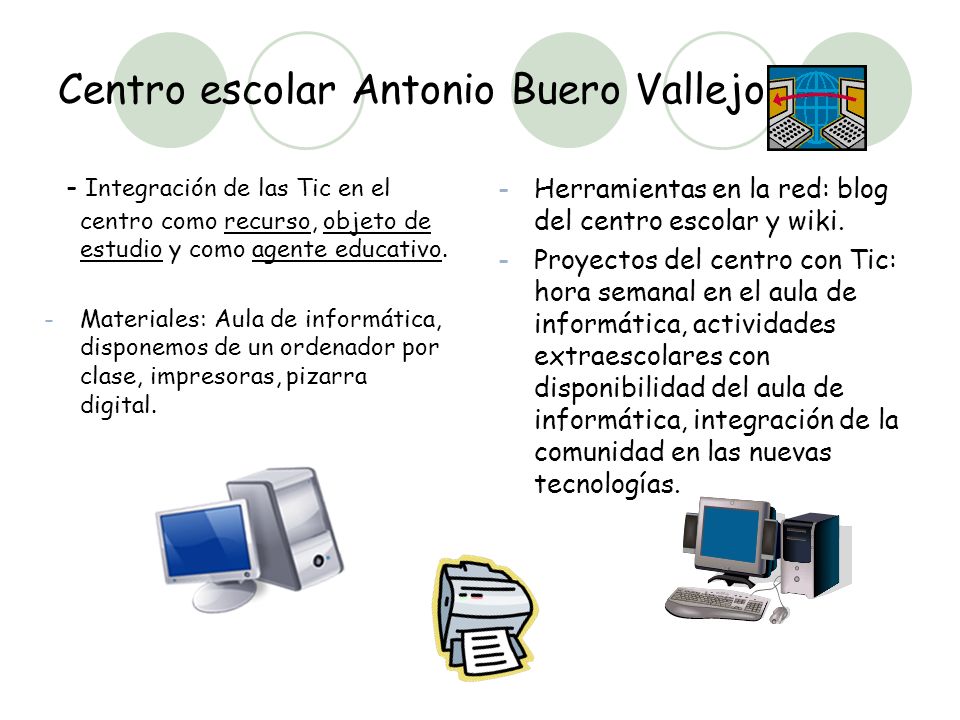 Centro escolar Antonio Buero Vallejo

- Integración de las Tic en el centro como recurso, objeto de estudio y como agente educativo.

- Materiales: Aula de informática, disponemos de un ordenador por clase, impresoras, pizarra digital.

- Herramientas en la red: blog del centro escolar y wiki.

- Proyectos del centro con Tic: hora semanal en el aula de informática, actividades extraescolares con disponibilidad del aula de informática, integración de la comunidad en las nuevas tecnologías.